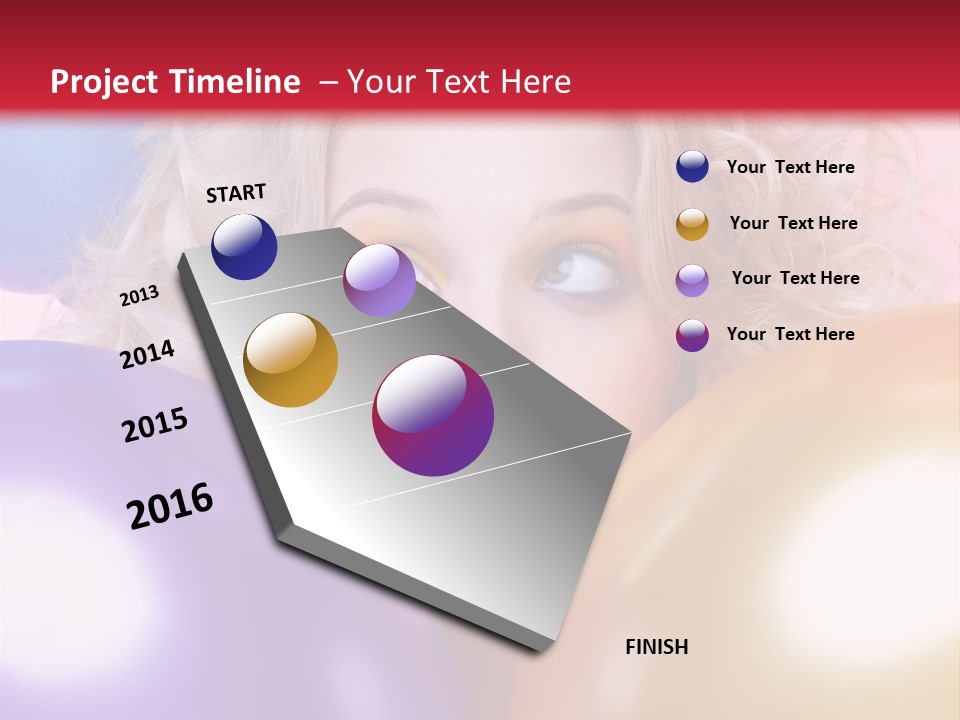 Project Timeline – Your Text Here

START

2013

2014

2015

2016

FINISH

Your Text Here

Your Text Here

Your Text Here

Your Text Here